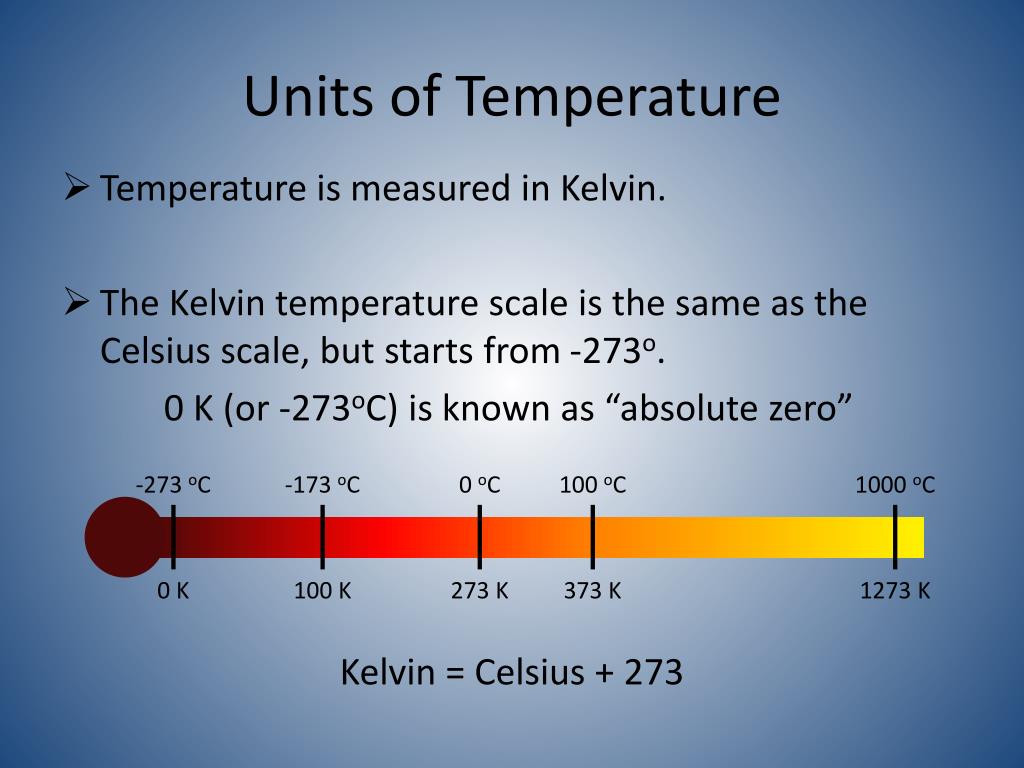 Units of Temperature

➢ Temperature is measured in Kelvin.

➢ The Kelvin temperature scale is the same as the Celsius scale, but starts from -273$^o$.

0 K (or -273$^o$C) is known as “absolute zero”

-273 $^o$C
-173 $^o$C
0 $^o$C
100 $^o$C
1000 $^o$C

0 K
100 K
273 K
373 K
1273 K

Kelvin = Celsius + 273